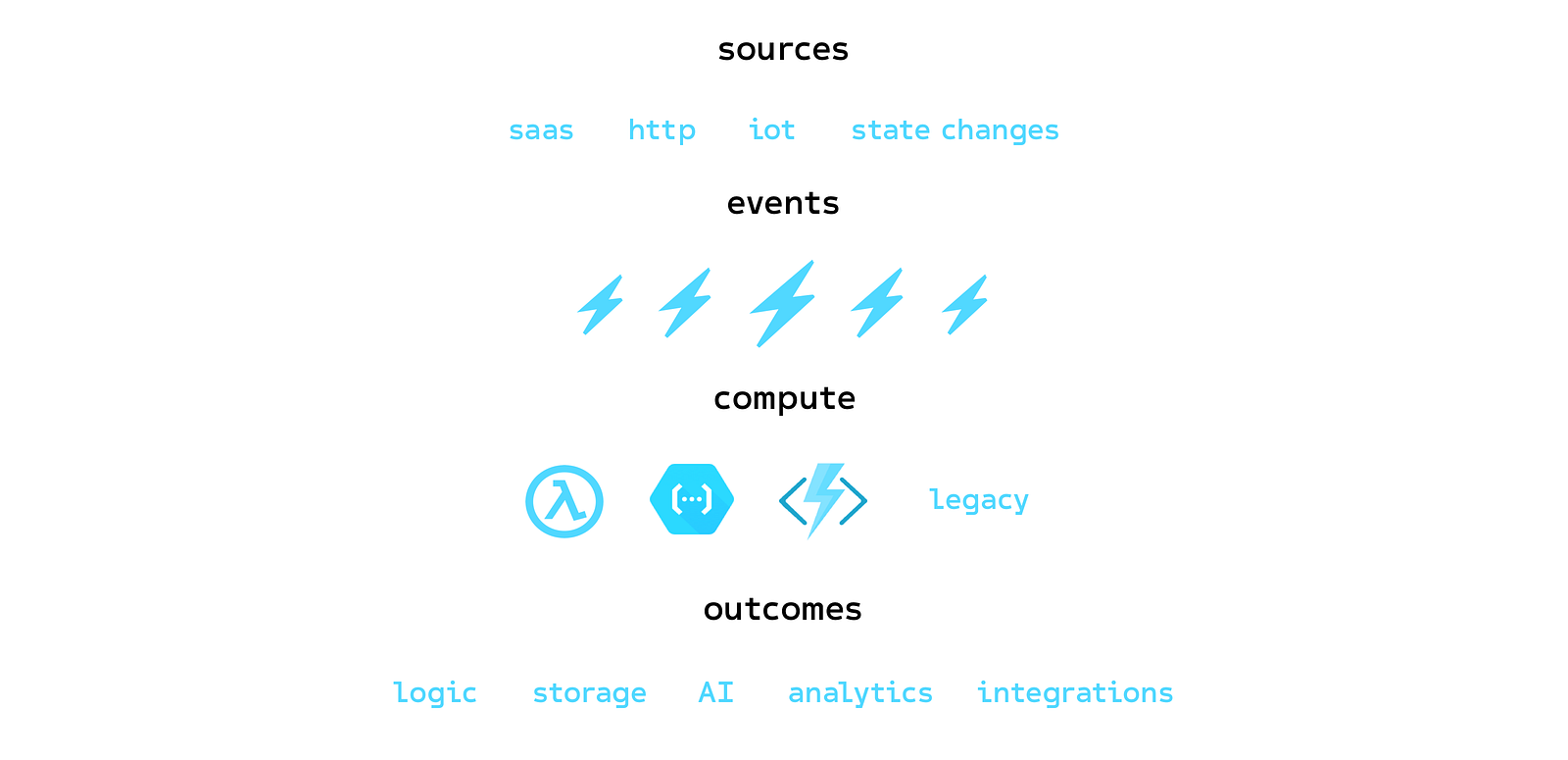 sources

saas http iot state changes

events

compute

λ (...) legacy

outcomes

logic storage AI analytics integrations